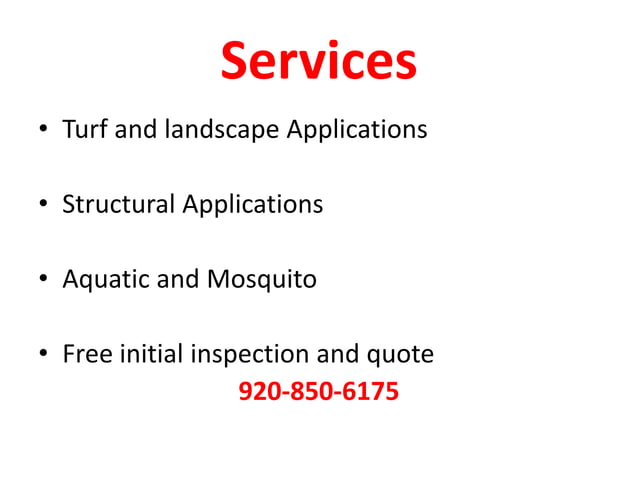 Services

• Turf and landscape Applications

• Structural Applications

• Aquatic and Mosquito

• Free initial inspection and quote

920-850-6175